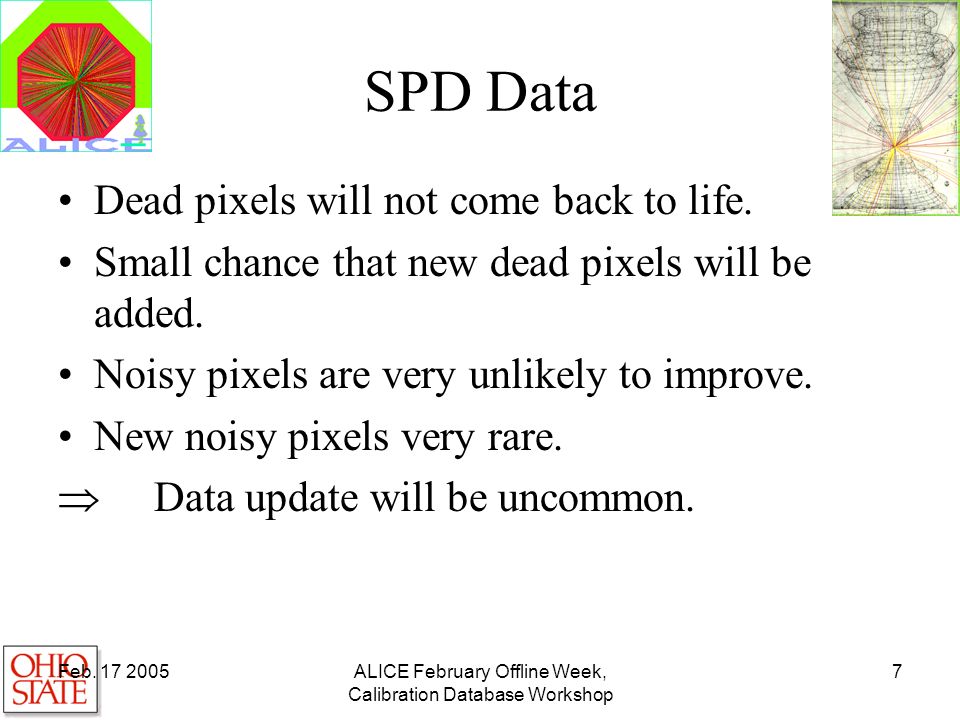 ALICE

SPD Data

• Dead pixels will not come back to life.

• Small chance that new dead pixels will be added.

• Noisy pixels are very unlikely to improve.

• New noisy pixels very rare.

$\Rightarrow$ Data update will be uncommon.

OHIO STATE

Feb. 17 2005

ALICE February Offline Week, Calibration Database Workshop

7